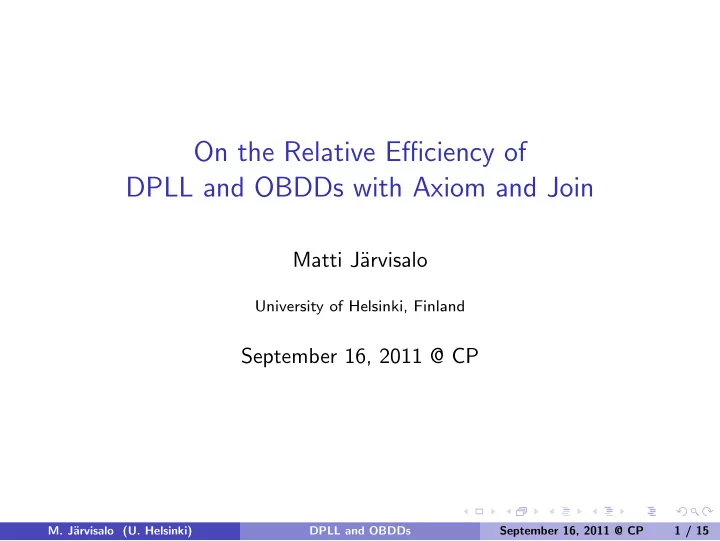 On the Relative Efficiency of DPLL and OBDDs with Axiom and Join

Matti Järvisalo

University of Helsinki, Finland

September 16, 2011 @ CP

M. Järvisalo (U. Helsinki) DPLL and OBDDs September 16, 2011 @ CP 1 / 15